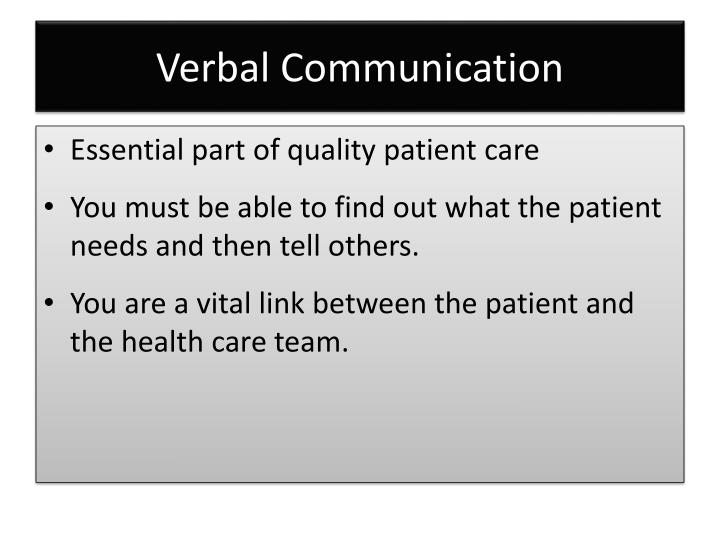 Verbal Communication

• Essential part of quality patient care

• You must be able to find out what the patient needs and then tell others.

• You are a vital link between the patient and the health care team.